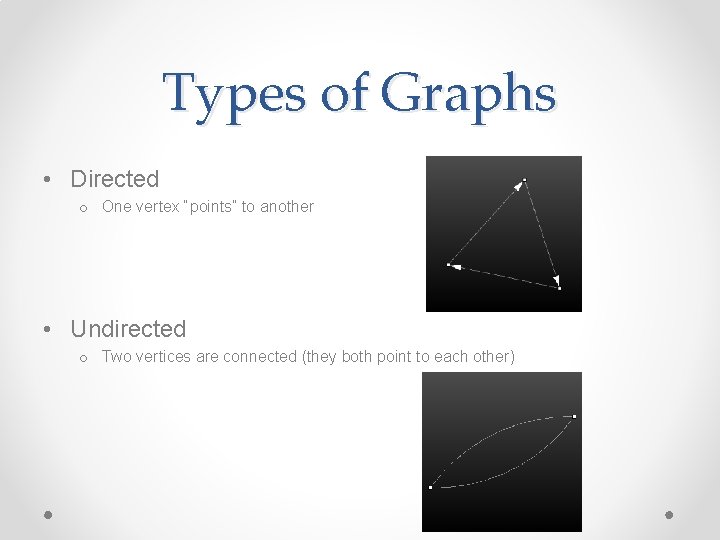 Types of Graphs

• Directed

o One vertex "points" to another

• Undirected

o Two vertices are connected (they both point to each other)